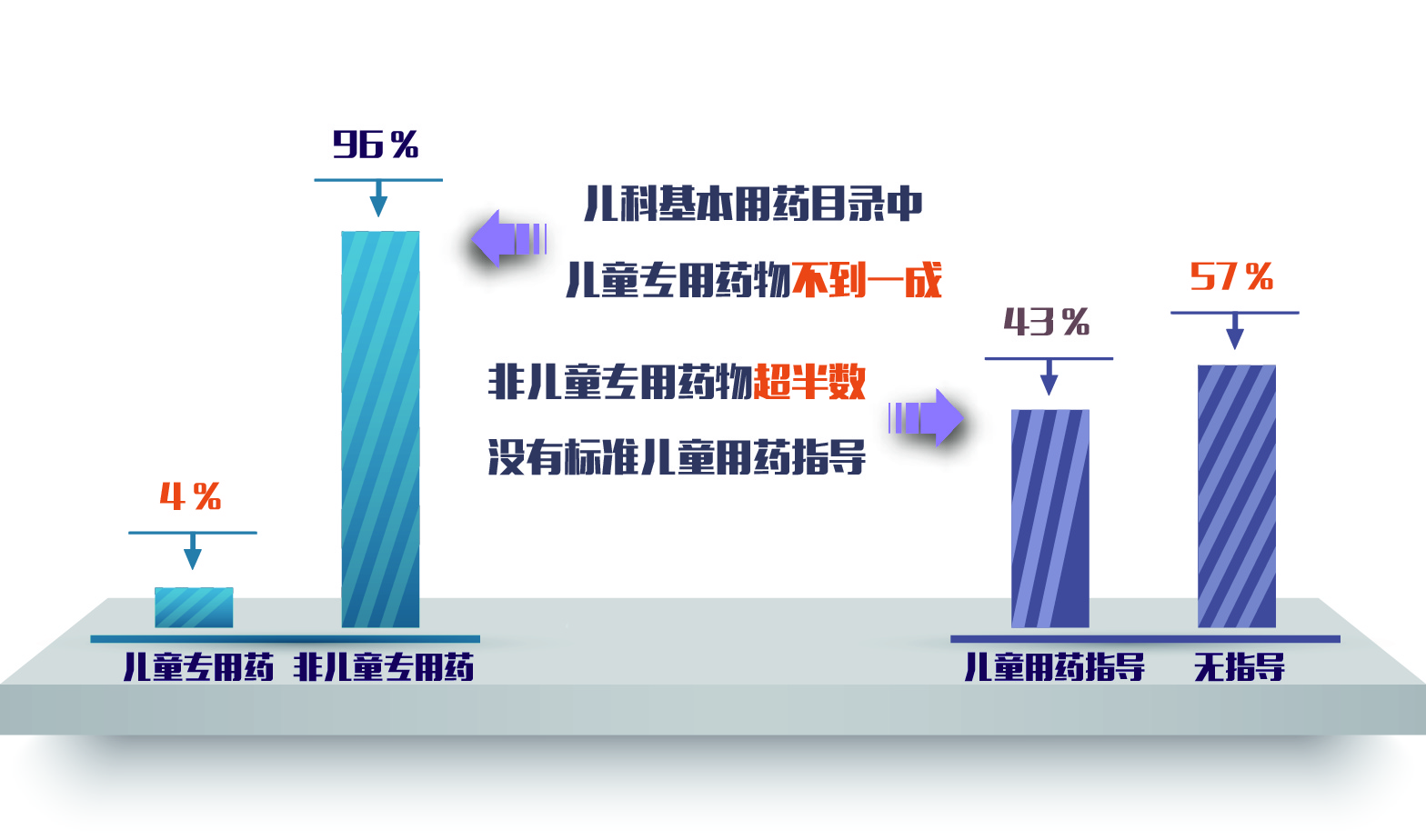 96%

儿科基本用药目录中

儿童专用药物不到一成

57%

43%

非儿童专用药物超半数

没有标准儿童用药指导

4%

儿童专用药 非儿童专用药

儿童用药指导 无指导